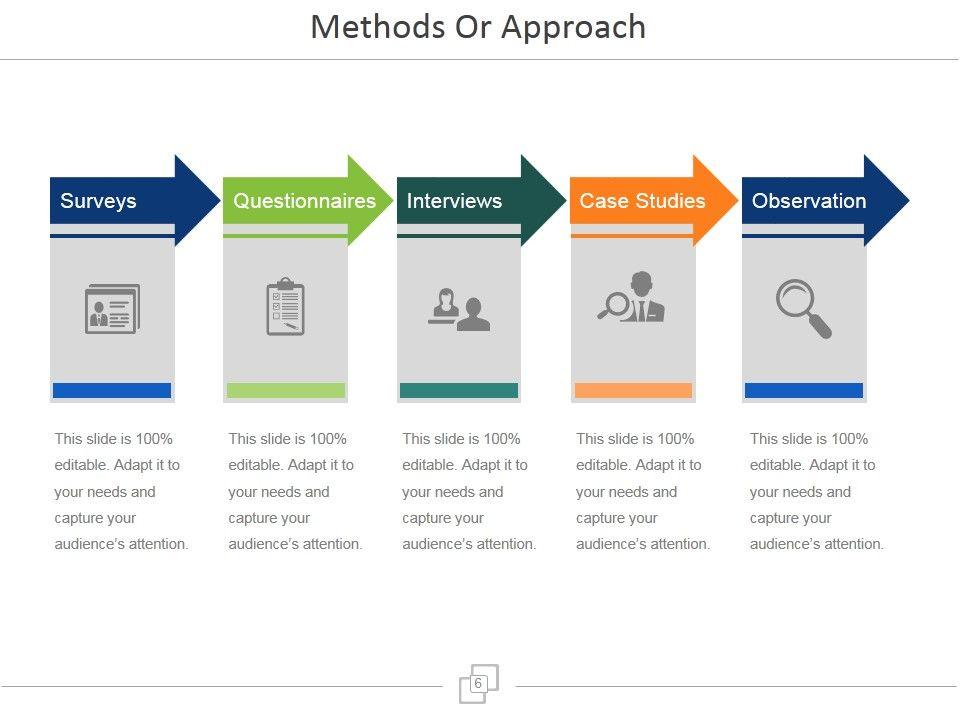 Methods Or Approach

Surveys

This slide is 100% editable. Adapt it to your needs and capture your audience's attention.

Questionnaires

This slide is 100% editable. Adapt it to your needs and capture your audience's attention.

Interviews

This slide is 100% editable. Adapt it to your needs and capture your audience's attention.

Case Studies

This slide is 100% editable. Adapt it to your needs and capture your audience's attention.

Observation

This slide is 100% editable. Adapt it to your needs and capture your audience's attention.

6